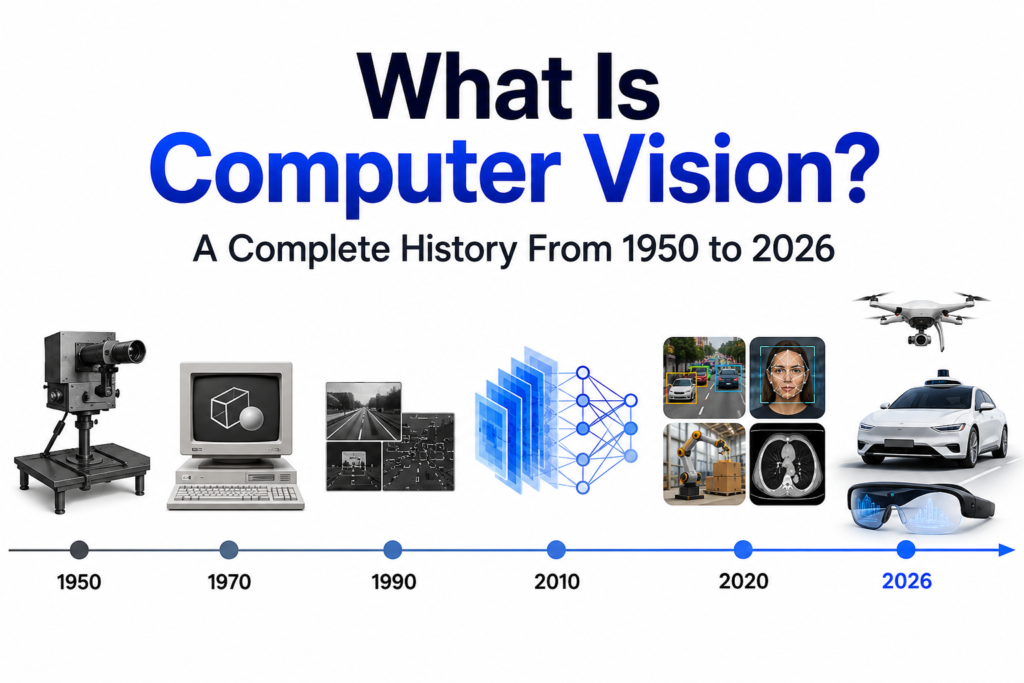 What Is
Computer Vision?
A Complete History From 1950 to 2026

1950
1970
1990
2010
2020
2026